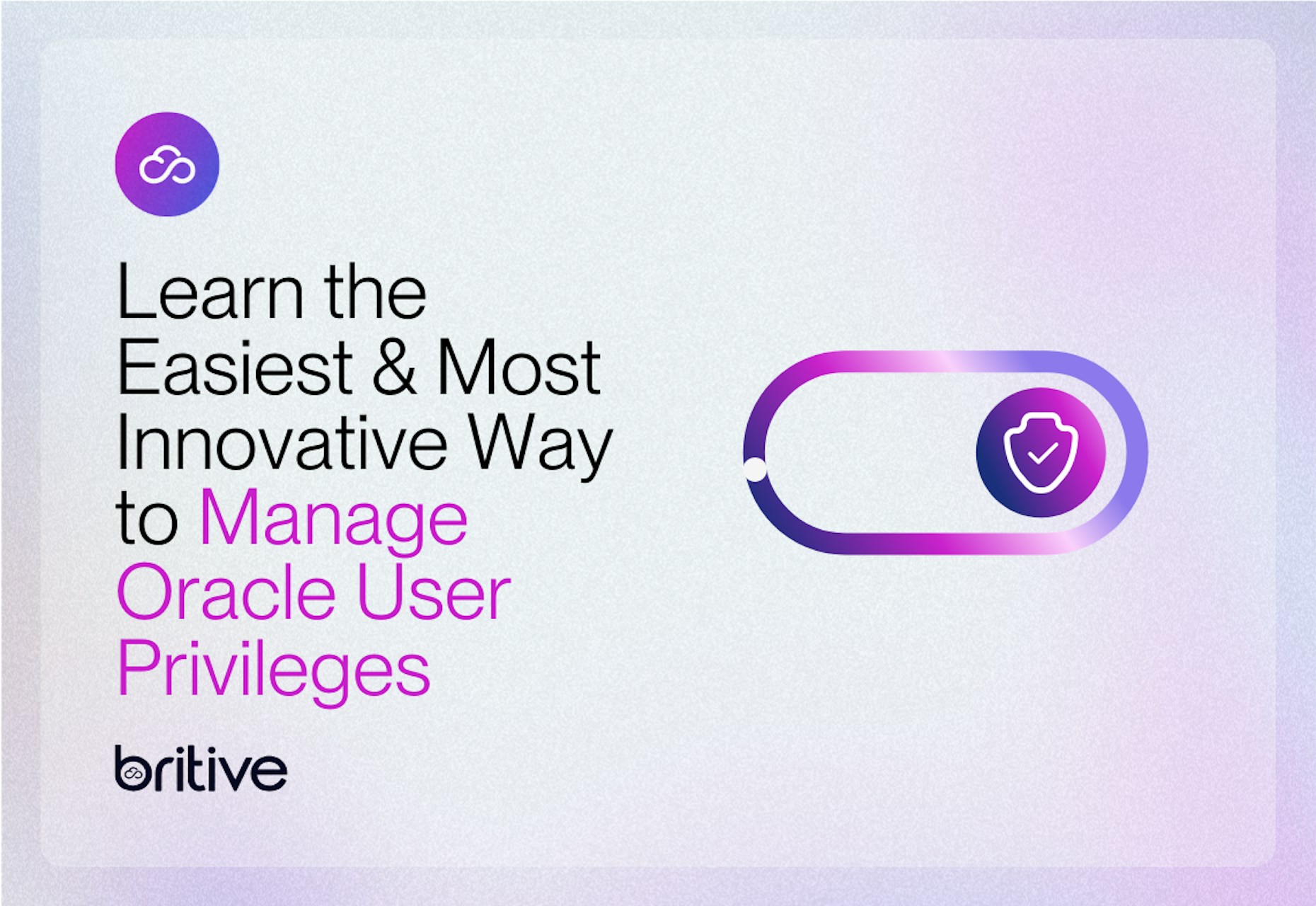 Learn the Easiest & Most Innovative Way to Manage Oracle User Privileges

britive